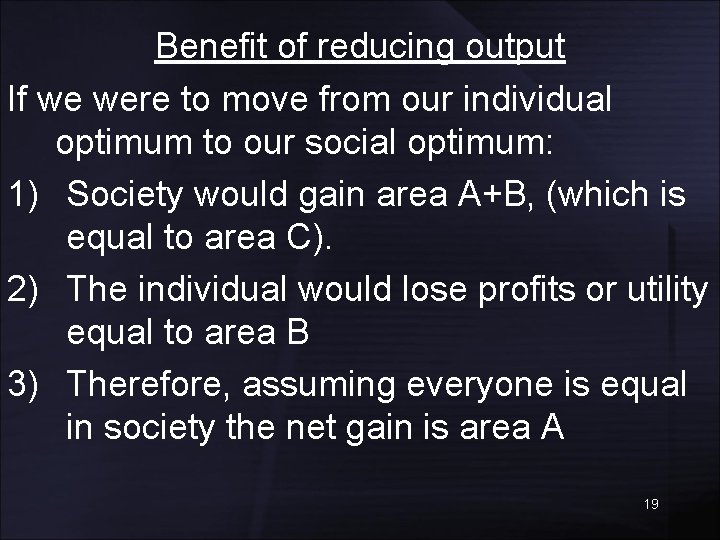 Benefit of reducing output

If we were to move from our individual optimum to our social optimum:

1) Society would gain area A+B, (which is equal to area C).

2) The individual would lose profits or utility equal to area B

3) Therefore, assuming everyone is equal in society the net gain is area A

19